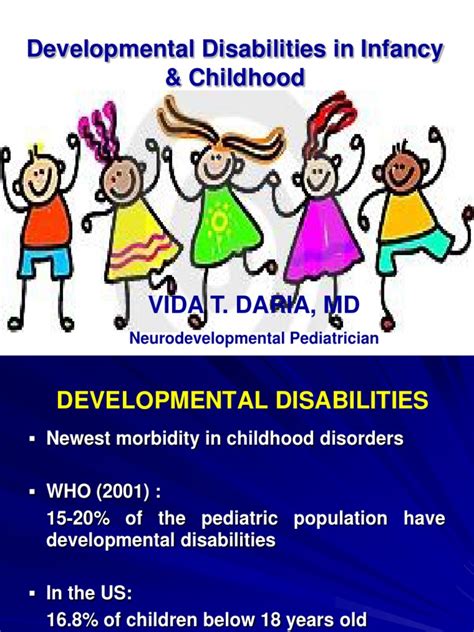 Developmental Disabilities in Infancy & Childhood

VIDA T. DARIA, MD
Neurodevelopmental Pediatrician

DEVELOPMENTAL DISABILITIES

▪ Newest morbidity in childhood disorders

▪ WHO (2001) :
15-20% of the pediatric population have developmental disabilities

▪ In the US:
16.8% of children below 18 years old